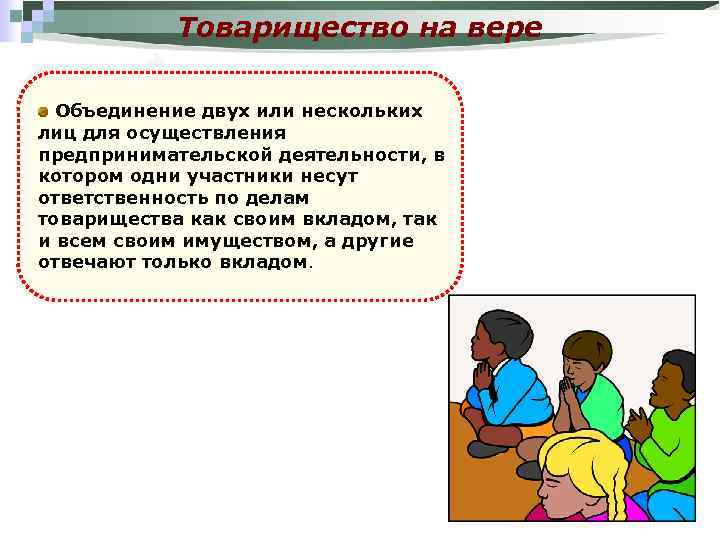 Товарищество на вере

Объединение двух или нескольких лиц для осуществления предпринимательской деятельности, в котором одни участники несут ответственность по делам товарищества как своим вкладом, так и всем своим имуществом, а другие отвечают только вкладом.